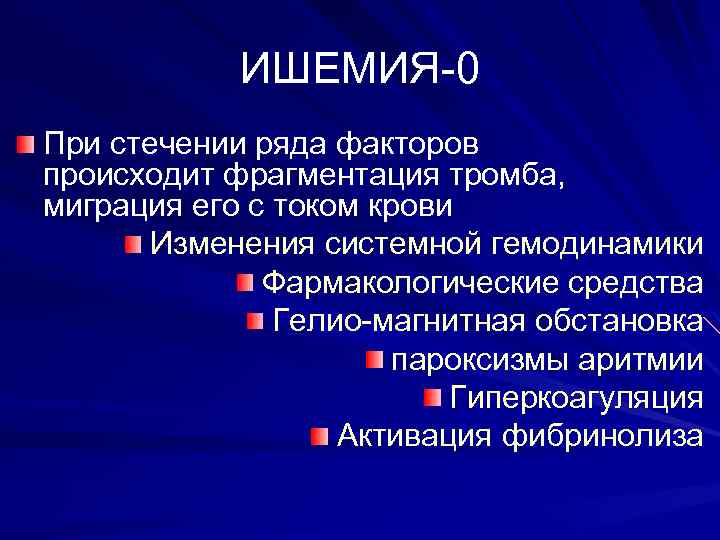 ИШЕМИЯ-0

При стечении ряда факторов происходит фрагментация тромба, миграция его с током крови

Изменения системной гемодинамики

Фармакологические средства

Гелио-магнитная обстановка

пароксизмы аритмии

Гиперкоагуляция

Активация фибринолиза